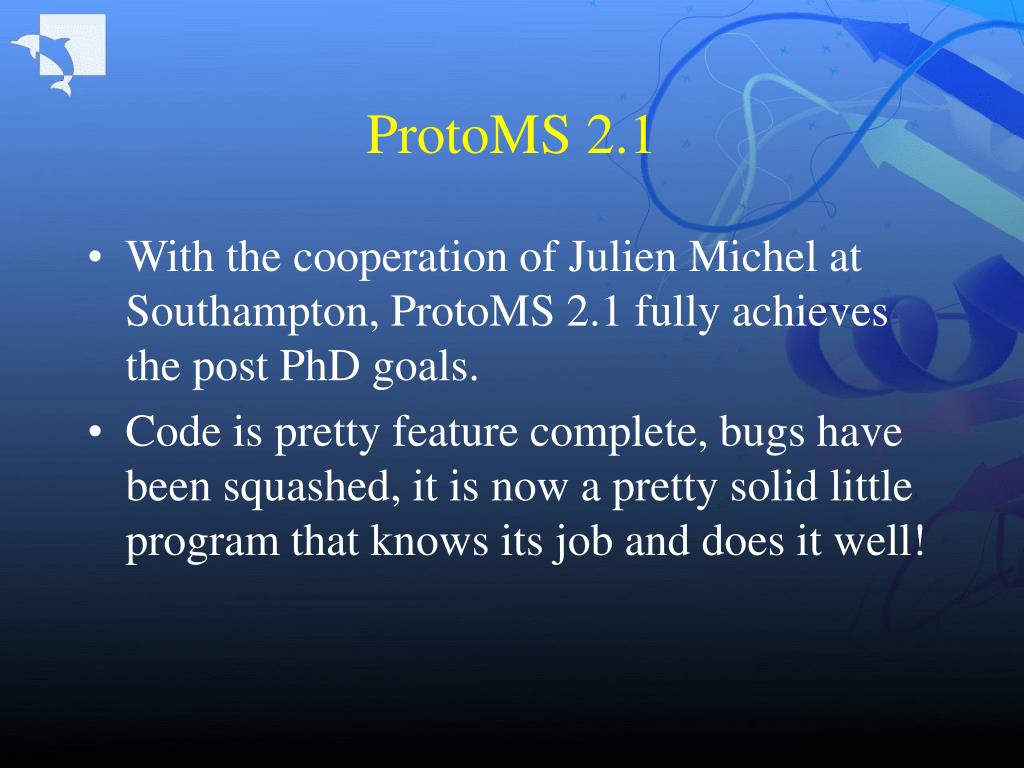 ProtoMS 2.1

• With the cooperation of Julien Michel at Southampton, ProtoMS 2.1 fully achieves the post PhD goals.
• Code is pretty feature complete, bugs have been squashed, it is now a pretty solid little program that knows its job and does it well!